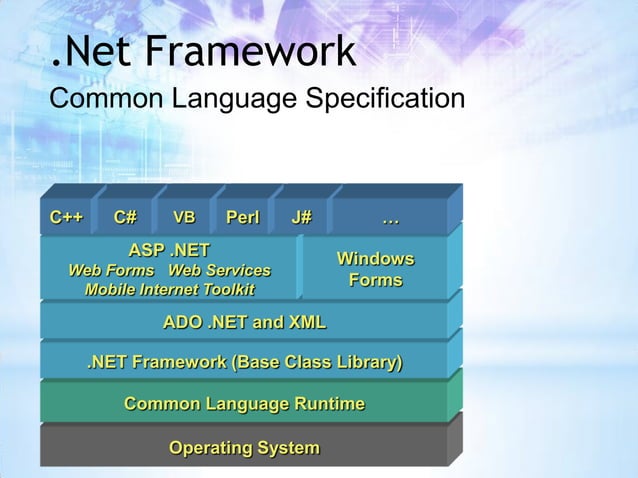 .Net Framework
Common Language Specification

C++ C# VB Perl J# …

ASP .NET
Web Forms Web Services
Mobile Internet Toolkit

Windows Forms

ADO .NET and XML

.NET Framework (Base Class Library)

Common Language Runtime

Operating System